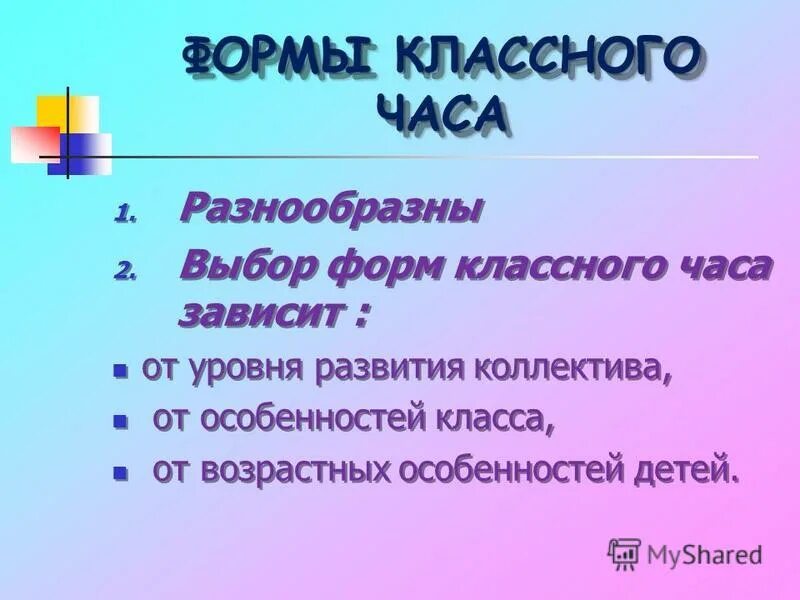 ФОРМЫ КЛАССНОГО ЧАСА

1. Разнообразны
2. Выбор форм классного часа зависит :

- от уровня развития коллектива,
- от особенностей класса,
- от возрастных особенностей детей.

MyShared